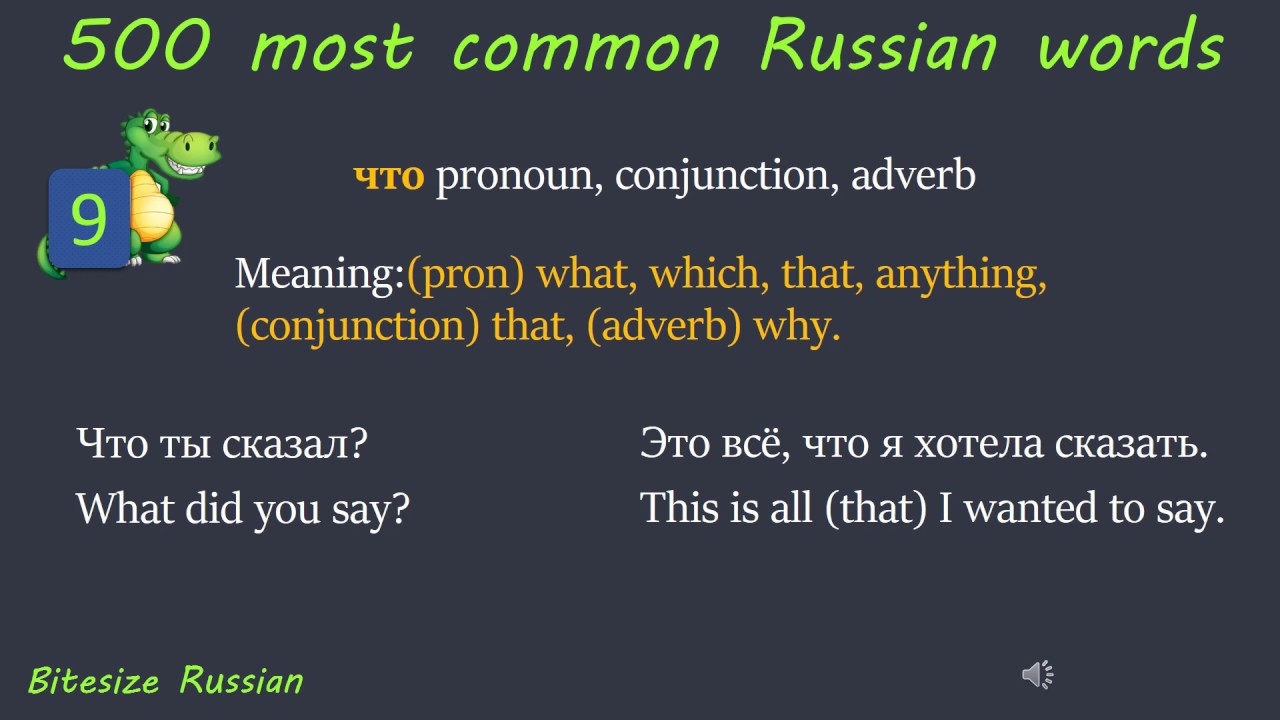 500 most common Russian words

9

что pronoun, conjunction, adverb

Meaning:(pron) what, which, that, anything, (conjunction) that, (adverb) why.

Что ты сказал?
What did you say?

Это всё, что я хотела сказать.
This is all (that) I wanted to say.

Bitesize Russian